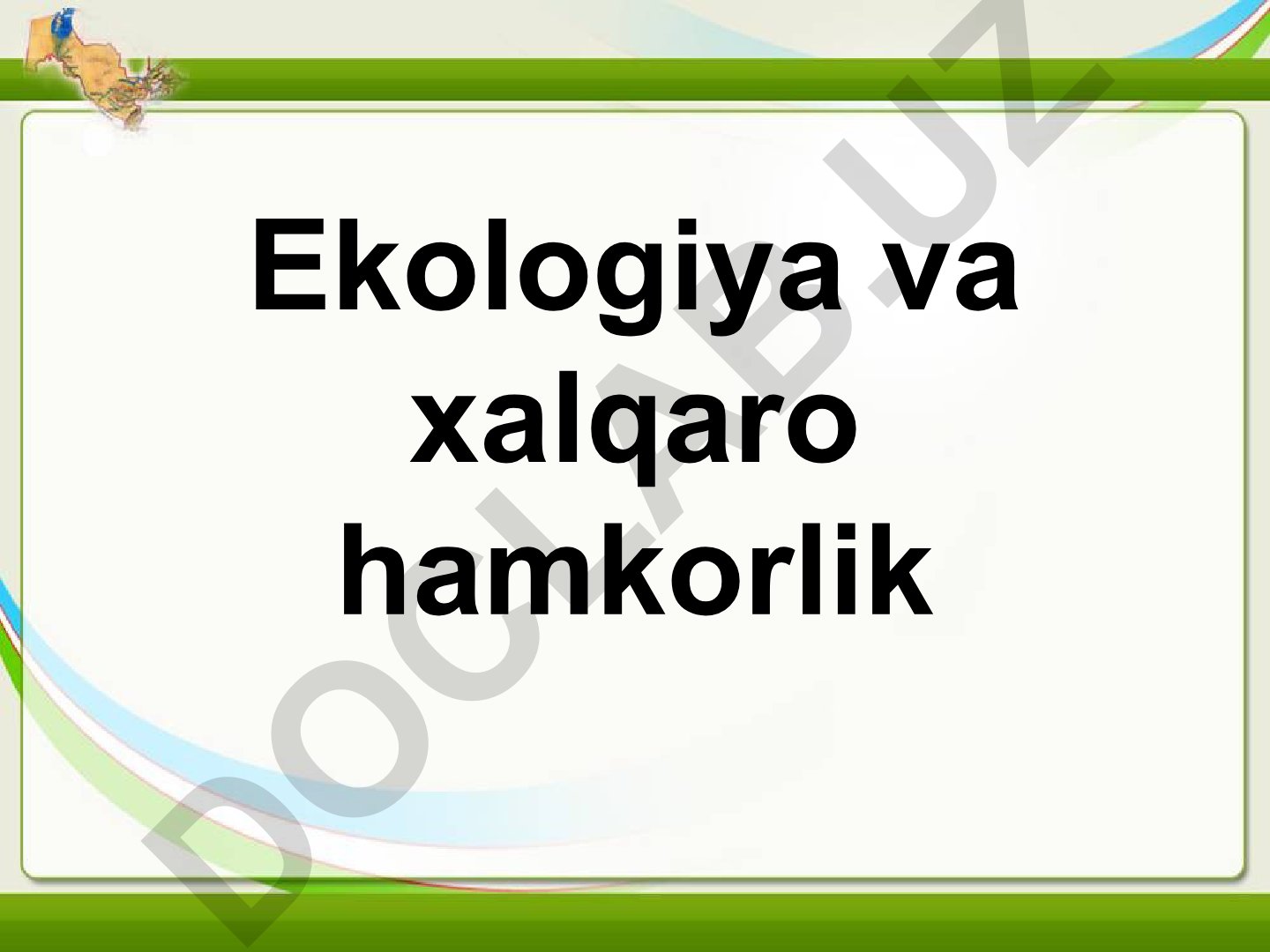 Ekologiya va xalqaro hamkorlik

DOCLAB.UZ